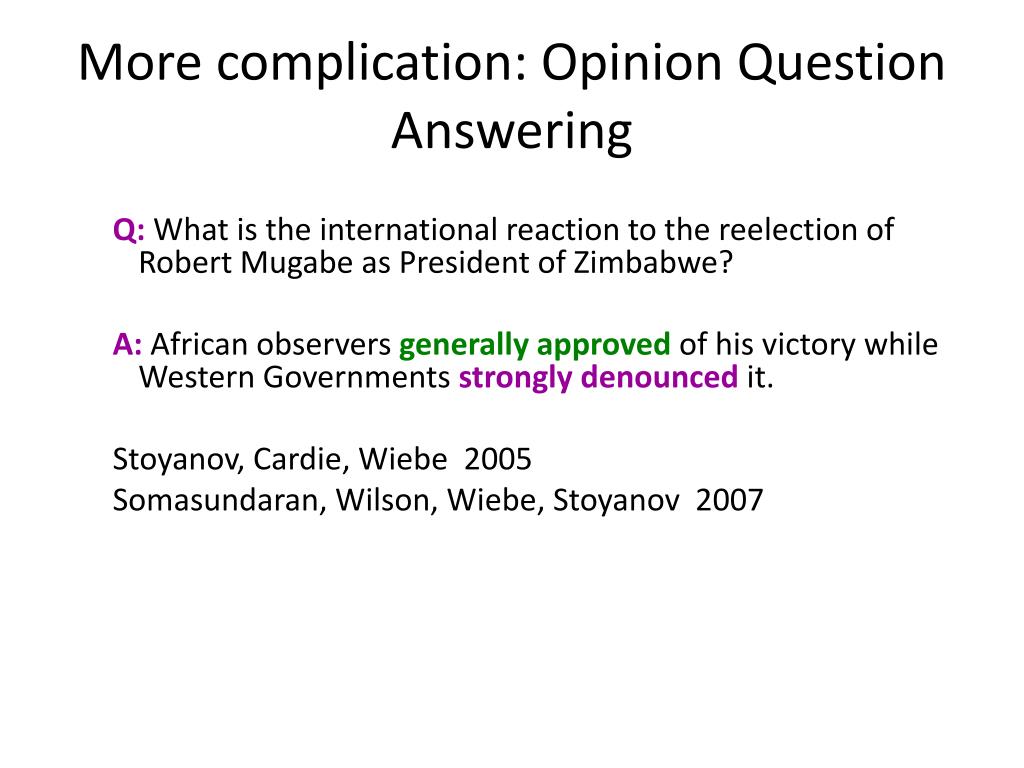 More complication: Opinion Question Answering

Q: What is the international reaction to the reelection of Robert Mugabe as President of Zimbabwe?

A: African observers generally approved of his victory while Western Governments strongly denounced it.

Stoyanov, Cardie, Wiebe 2005
Somasundaran, Wilson, Wiebe, Stoyanov 2007